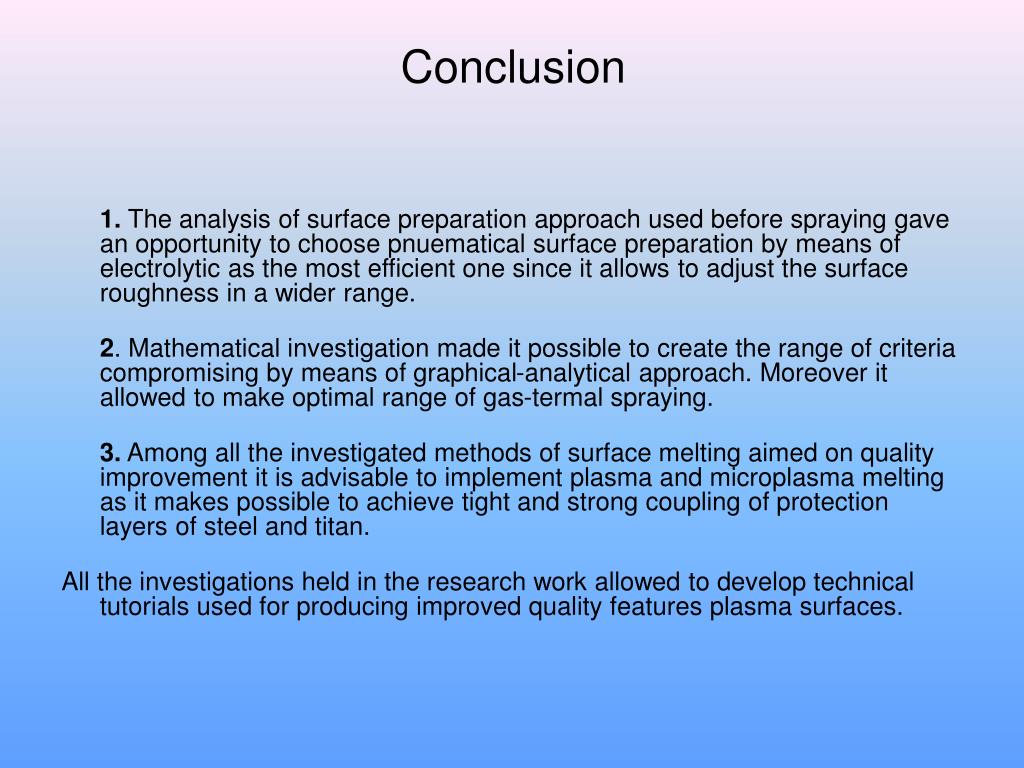 Conclusion

1. The analysis of surface preparation approach used before spraying gave an opportunity to choose pnuematical surface preparation by means of electrolytic as the most efficient one since it allows to adjust the surface roughness in a wider range.

2. Mathematical investigation made it possible to create the range of criteria compromising by means of graphical-analytical approach. Moreover it allowed to make optimal range of gas-termal spraying.

3. Among all the investigated methods of surface melting aimed on quality improvement it is advisable to implement plasma and microplasma melting as it makes possible to achieve tight and strong coupling of protection layers of steel and titan.

All the investigations held in the research work allowed to develop technical tutorials used for producing improved quality features plasma surfaces.